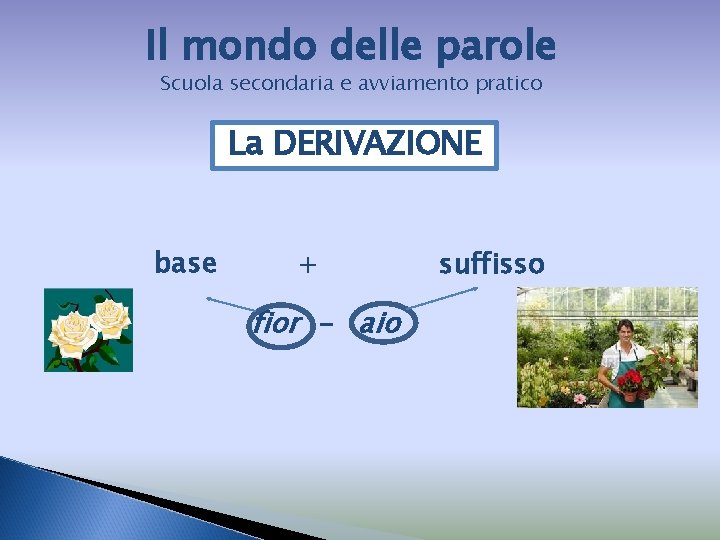 Il mondo delle parole
Scuola secondaria e avviamento pratico

La DERIVAZIONE

base + suffisso

fior - aio